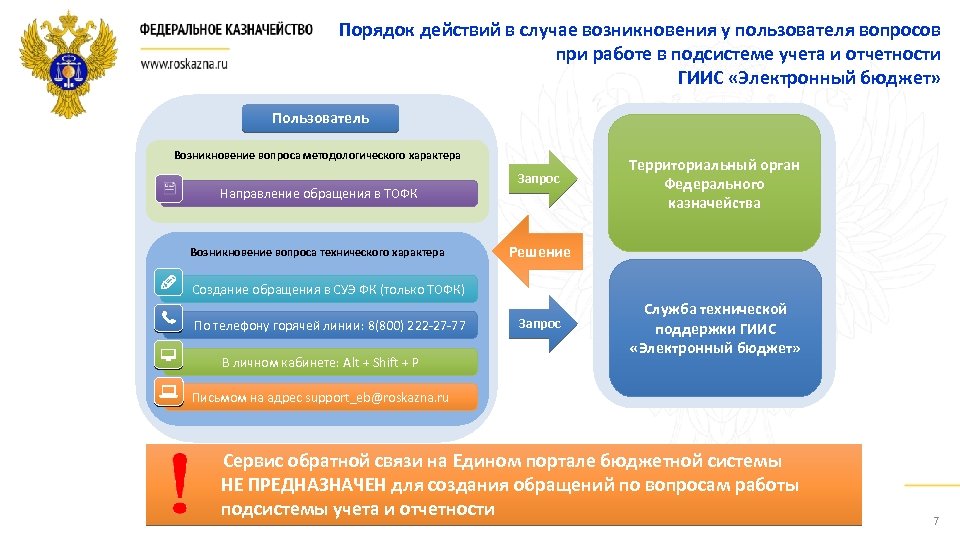 ФЕДЕРАЛЬНОЕ КАЗНАЧЕЙСТВО
www.roskazna.ru

Порядок действий в случае возникновения у пользователя вопросов при работе в подсистеме учета и отчетности ГИИС «Электронный бюджет»

Пользователь

Возникновение вопроса методологического характера

Направление обращения в ТОФК

Возникновение вопроса технического характера

Создание обращения в СУЭ ФК (только ТОФК)

По телефону горячей линии: 8(800) 222-27-77

В личном кабинете: Alt + Shift + P

Письмом на адрес support_eb@roskazna.ru

Запрос

Решение

Запрос

Территориальный орган Федерального казначейства

Служба технической поддержки ГИИС «Электронный бюджет»

!

Сервис обратной связи на Едином портале бюджетной системы НЕ ПРЕДНАЗНАЧЕН для создания обращений по вопросам работы подсистемы учета и отчетности

7